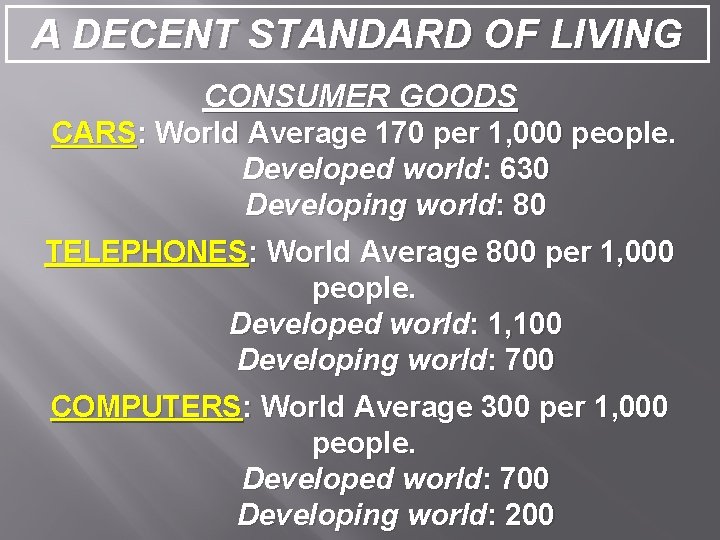 A DECENT STANDARD OF LIVING

CONSUMER GOODS

CARS: World Average 170 per 1,000 people.
Developed world: 630
Developing world: 80

TELEPHONES: World Average 800 per 1,000 people.
Developed world: 1,100
Developing world: 700

COMPUTERS: World Average 300 per 1,000 people.
Developed world: 700
Developing world: 200